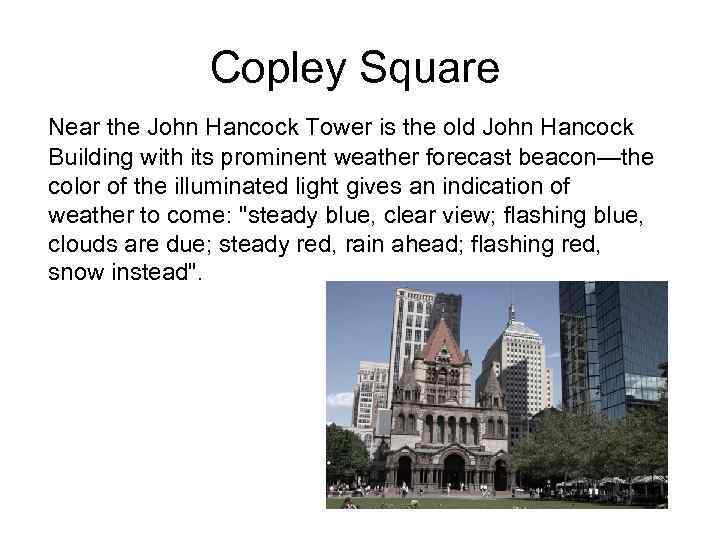 Copley Square

Near the John Hancock Tower is the old John Hancock Building with its prominent weather forecast beacon—the color of the illuminated light gives an indication of weather to come: "steady blue, clear view; flashing blue, clouds are due; steady red, rain ahead; flashing red, snow instead".